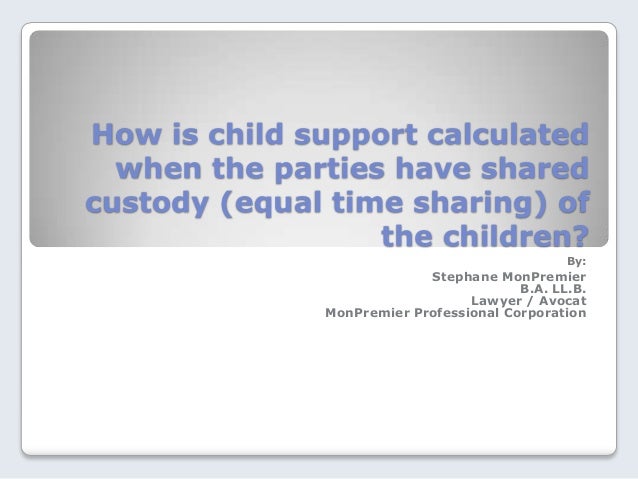 How is child support calculated when the parties have shared custody (equal time sharing) of the children?

By:
Stephane MonPremier
B.A. LL.B.
Lawyer / Avocat
MonPremier Professional Corporation